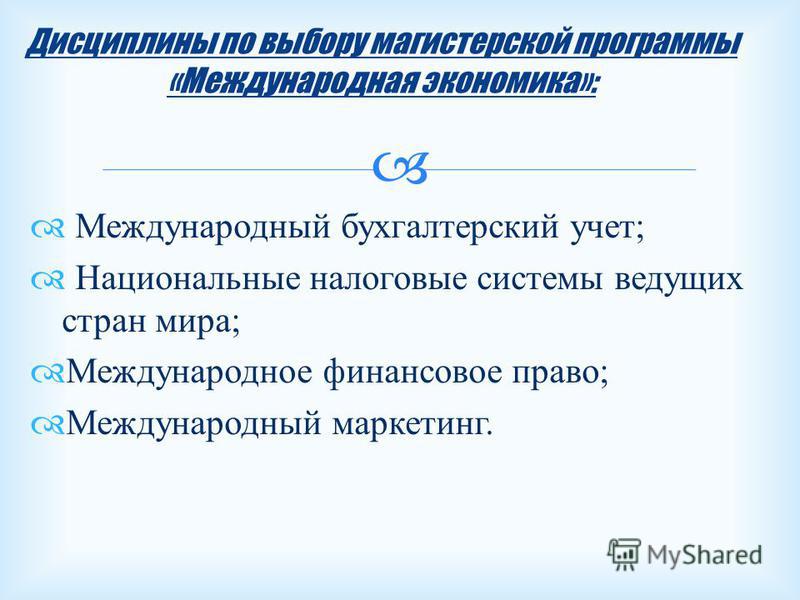 Дисциплины по выбору магистерской программы «Международная экономика»:

Международный бухгалтерский учет;

Национальные налоговые системы ведущих стран мира;

Международное финансовое право;

Международный маркетинг.

MyShared